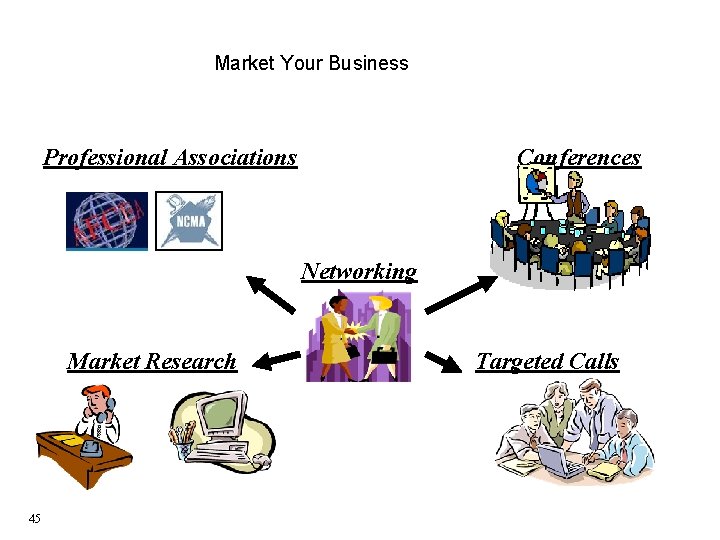 Market Your Business

Professional Associations

AFCEA

NCMA

Conferences

Networking

Market Research

Targeted Calls

45